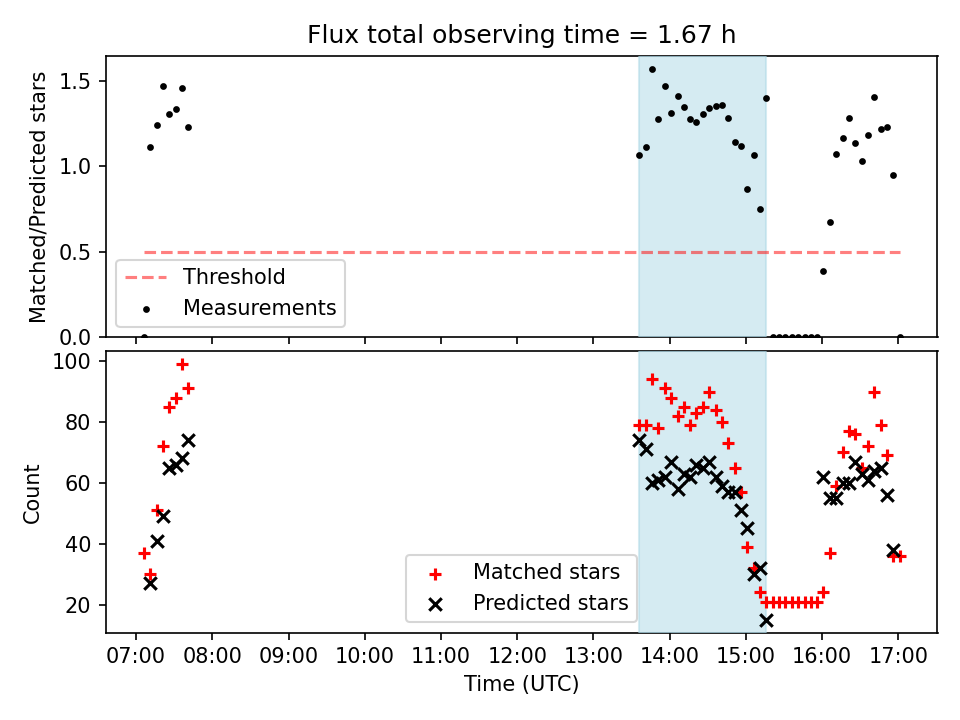 Flux total observing time = 1.67 h

Matched/Predicted stars

1.5
1.0
0.5
0.0

Threshold
Measurements

Count

100
80
60
40
20

Matched stars
Predicted stars

07:00 08:00 09:00 10:00 11:00 12:00 13:00 14:00 15:00 16:00 17:00

Time (UTC)